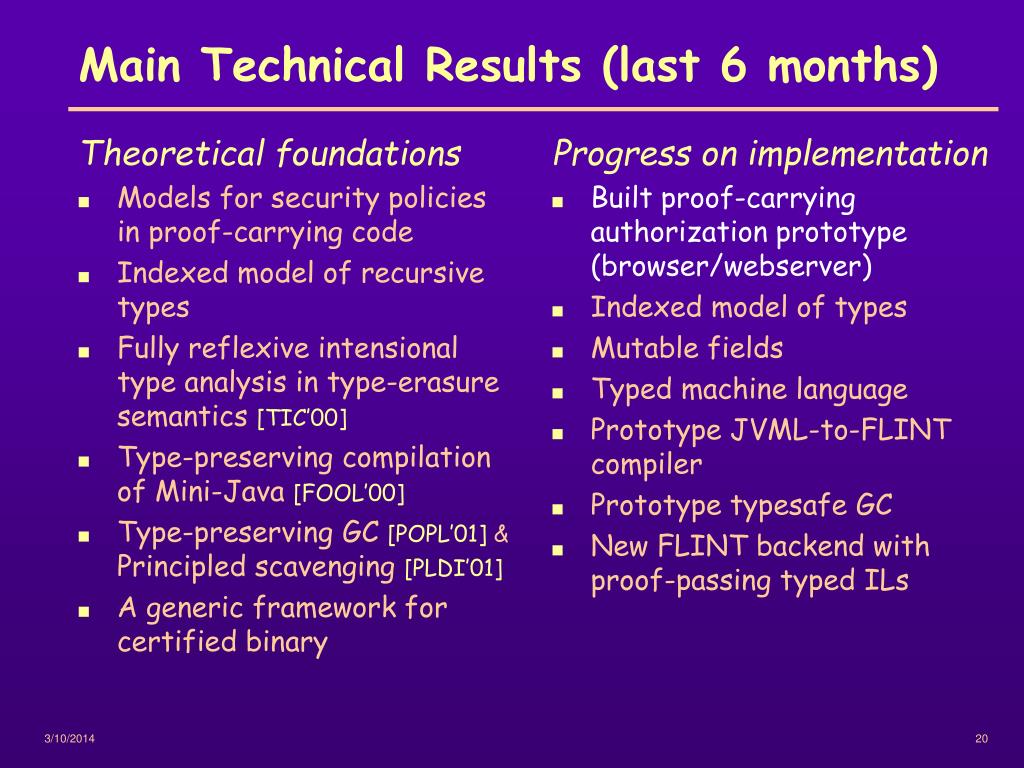 Main Technical Results (last 6 months)

Theoretical foundations

- Models for security policies in proof-carrying code
- Indexed model of recursive types
- Fully reflexive intensional type analysis in type-erasure semantics [TIC'00]
- Type-preserving compilation of Mini-Java [FOOL'00]
- Type-preserving GC [POPL'01] & Principled scavenging [PLDI'01]
- A generic framework for certified binary

Progress on implementation

- Built proof-carrying authorization prototype (browser/webserver)
- Indexed model of types
- Mutable fields
- Typed machine language
- Prototype JVML-to-FLINT compiler
- Prototype typesafe GC
- New FLINT backend with proof-passing typed ILs

3/10/2014

20